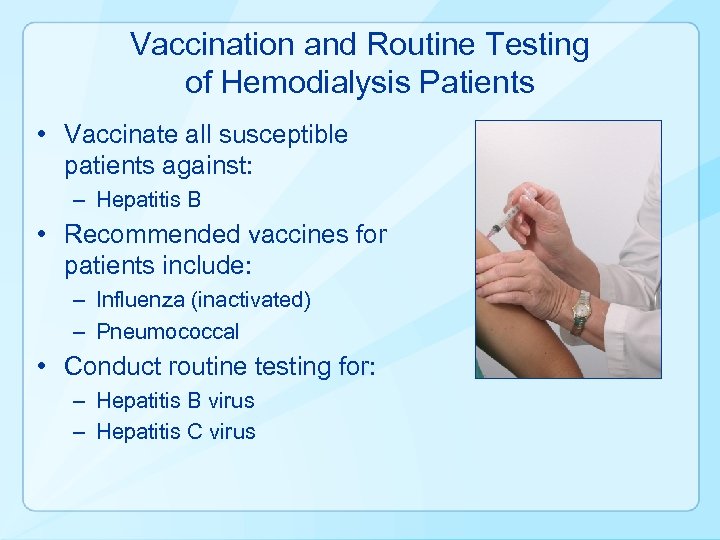 Vaccination and Routine Testing of Hemodialysis Patients

• Vaccinate all susceptible patients against:
– Hepatitis B
• Recommended vaccines for patients include:
– Influenza (inactivated)
– Pneumococcal
• Conduct routine testing for:
– Hepatitis B virus
– Hepatitis C virus